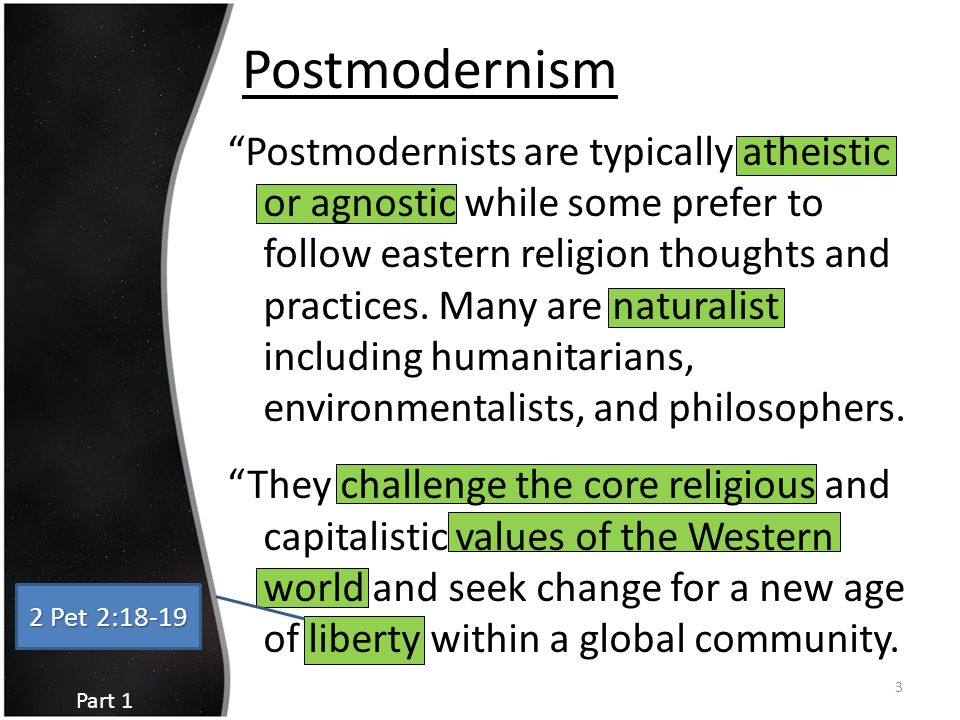 Postmodernism

“Postmodernists are typically atheistic or agnostic while some prefer to follow eastern religion thoughts and practices. Many are naturalist including humanitarians, environmentalists, and philosophers.

“They challenge the core religious and capitalistic values of the Western world and seek change for a new age of liberty within a global community.

2 Pet 2:18-19

Part 1

3